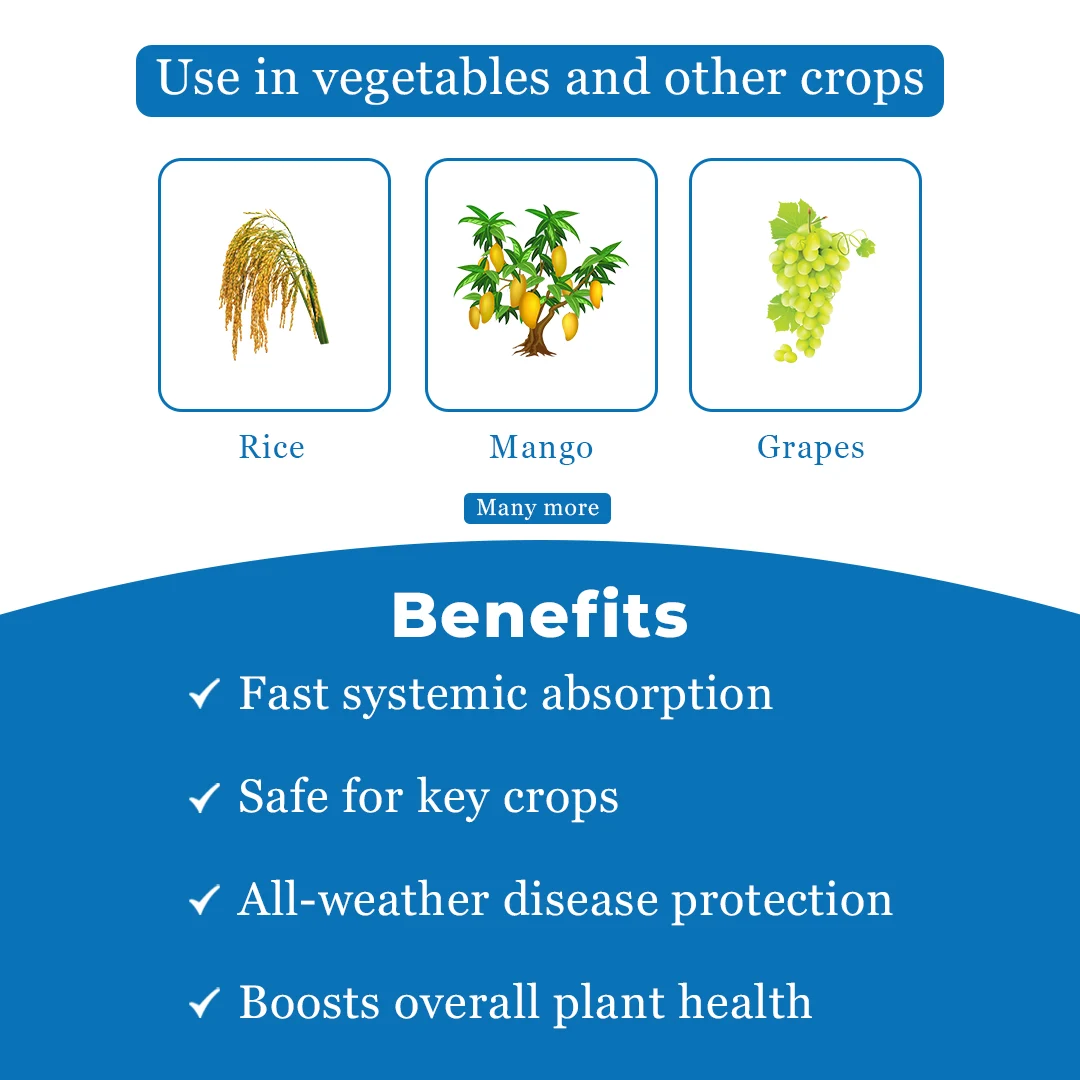 Use in vegetables and other crops

Rice

Mango

Grapes

Many more

Benefits

✓ Fast systemic absorption

✓ Safe for key crops

✓ All-weather disease protection

✓ Boosts overall plant health